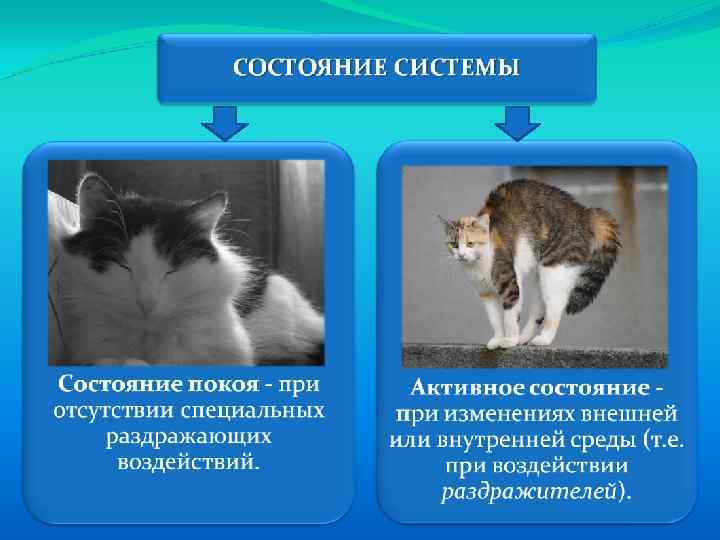 СОСТОЯНИЕ СИСТЕМЫ

Состояние покоя - при отсутствии специальных раздражающих воздействий.

Активное состояние - при изменениях внешней или внутренней среды (т.е. при воздействии раздражителей).